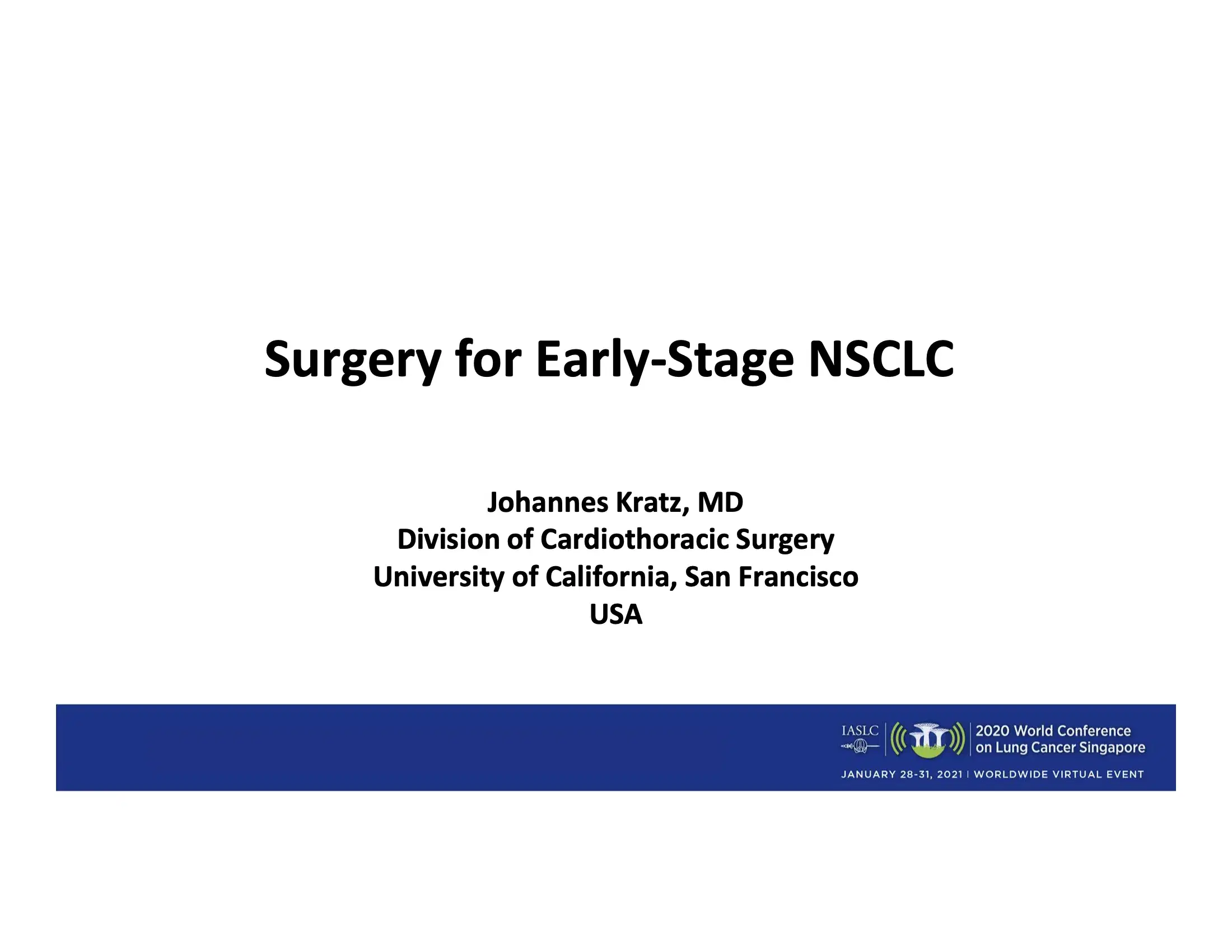 Surgery for Early-Stage NSCLC

Johannes Kratz, MD
Division of Cardiothoracic Surgery
University of California, San Francisco
USA

IASLC

2020 World Conference on Lung Cancer Singapore

JANUARY 28-31, 2021 | WORLDWIDE VIRTUAL EVENT